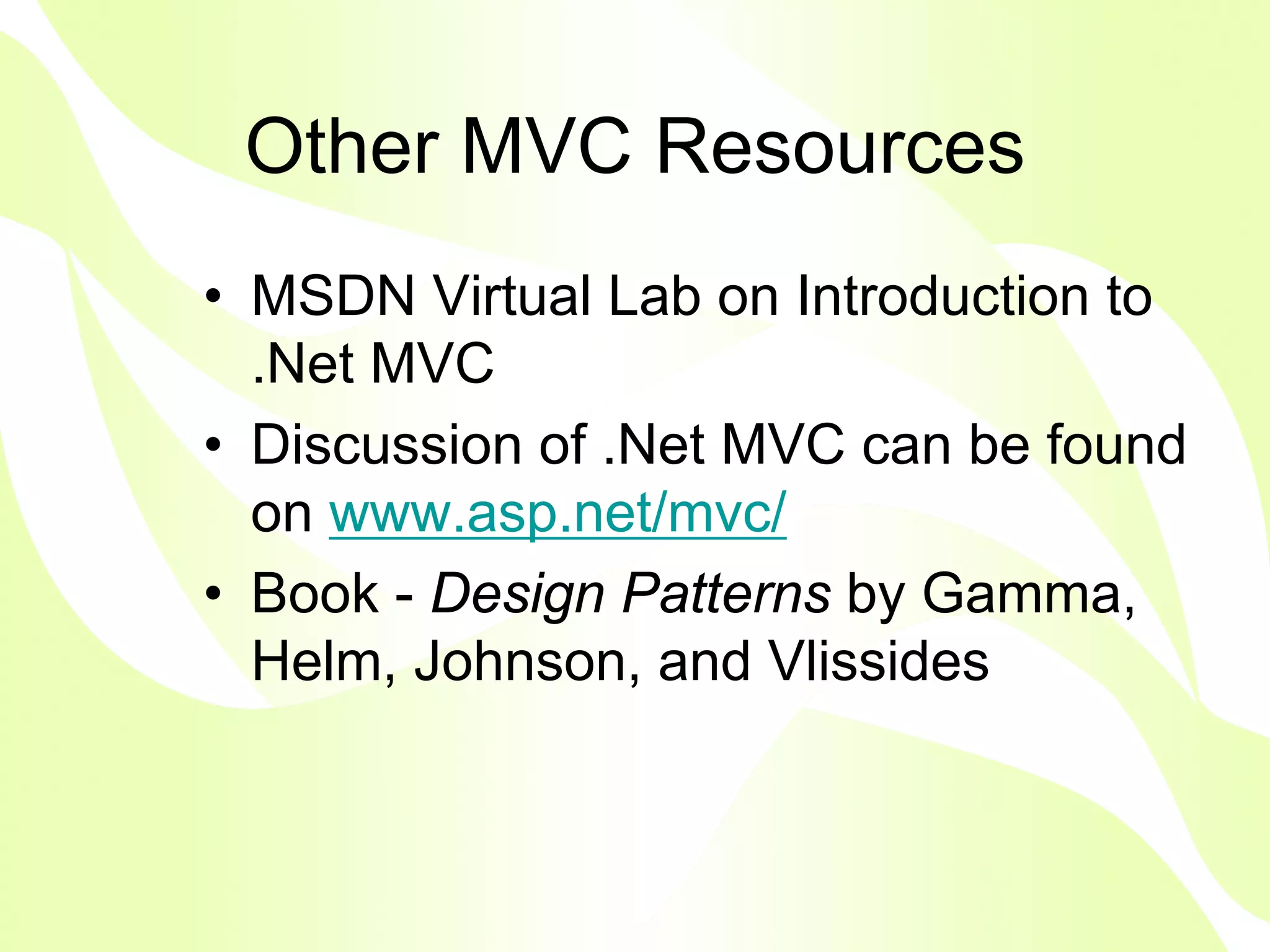 Other MVC Resources

• MSDN Virtual Lab on Introduction to .Net MVC
• Discussion of .Net MVC can be found on www.asp.net/mvc/
• Book - Design Patterns by Gamma, Helm, Johnson, and Vlissides